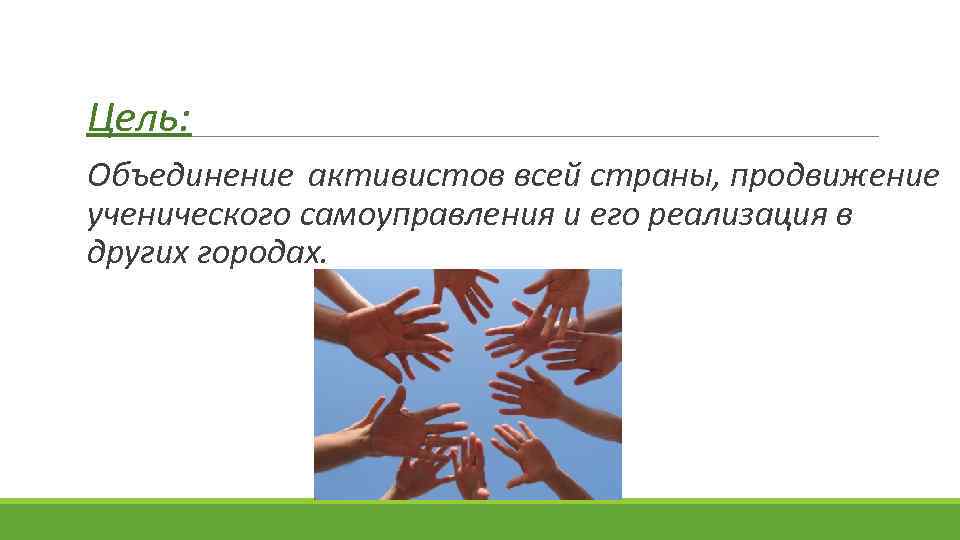 Цель:

Объединение  активистов всей страны, продвижение ученического самоуправления и его реализация в других городах.